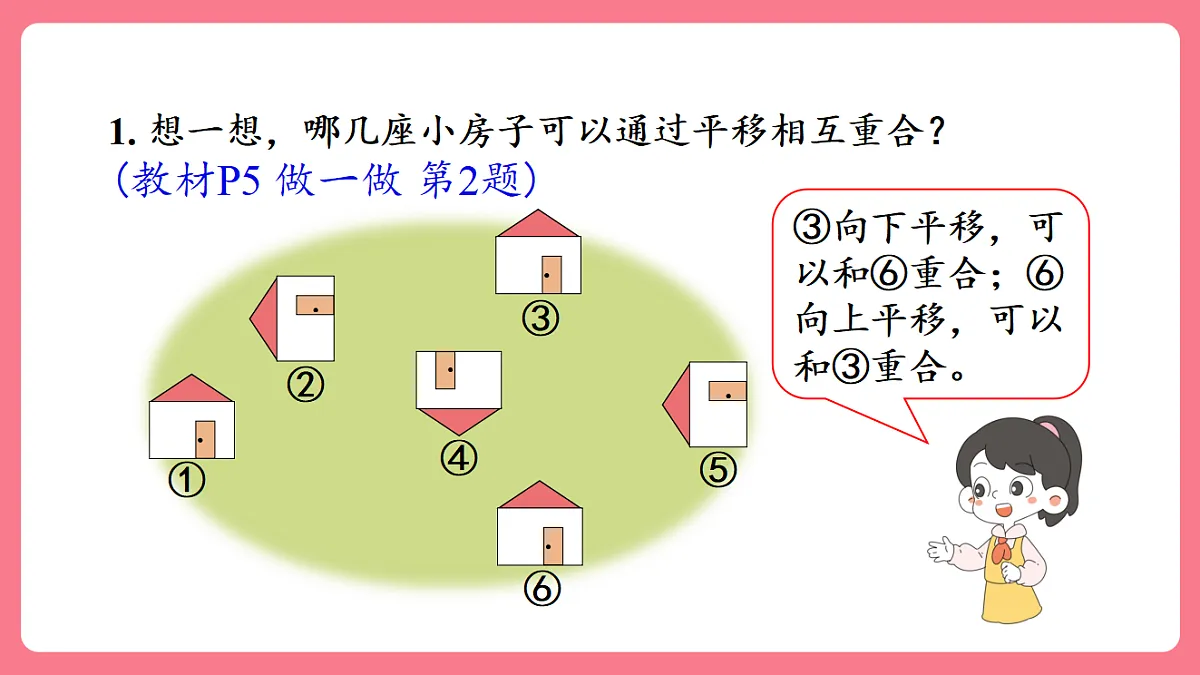 1. 想一想，哪几座小房子可以通过平移相互重合？
（教材P5 做一做 第2题）

③
②
④
①
⑤
⑥

③向下平移，可以和⑥重合；⑥向上平移，可以和③重合。